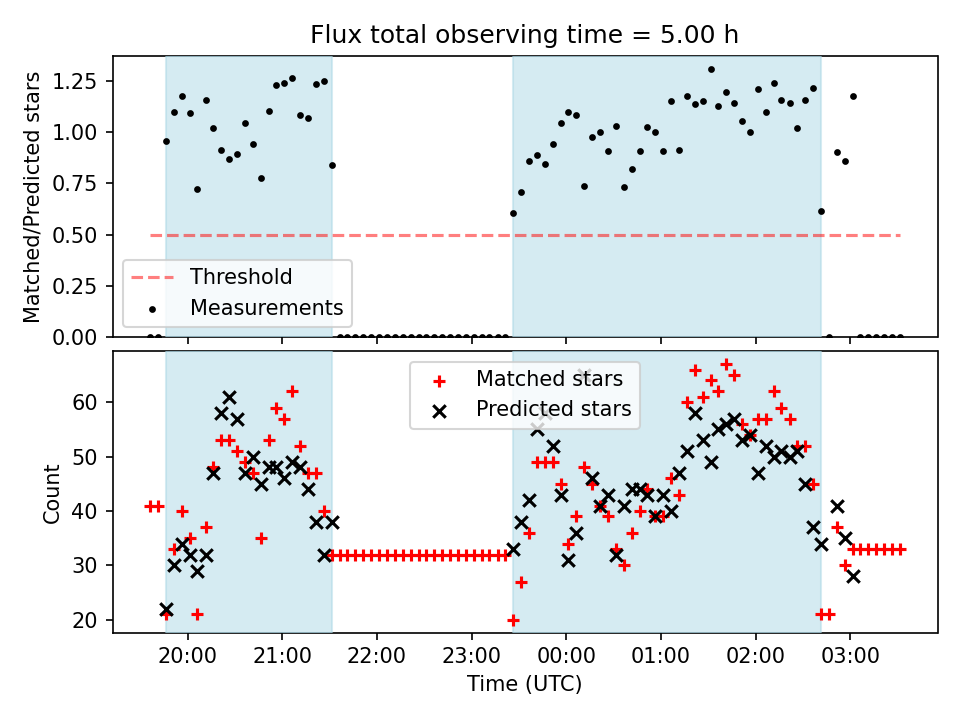 Flux total observing time = 5.00 h

Matched/Predicted stars

1.25
1.00
0.75
0.50
0.25
0.00

Threshold
Measurements

Count

60
50
40
30
20

Matched stars
Predicted stars

20:00 21:00 22:00 23:00 00:00 01:00 02:00 03:00

Time (UTC)